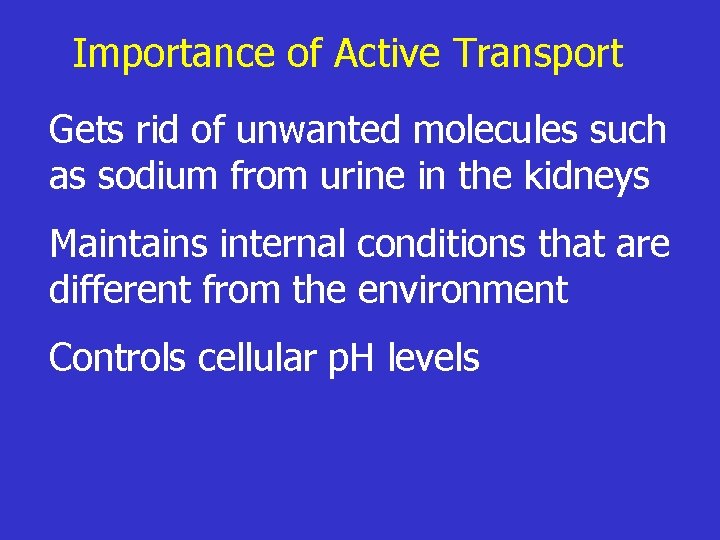 Importance of Active Transport

Gets rid of unwanted molecules such as sodium from urine in the kidneys

Maintains internal conditions that are different from the environment

Controls cellular pH levels